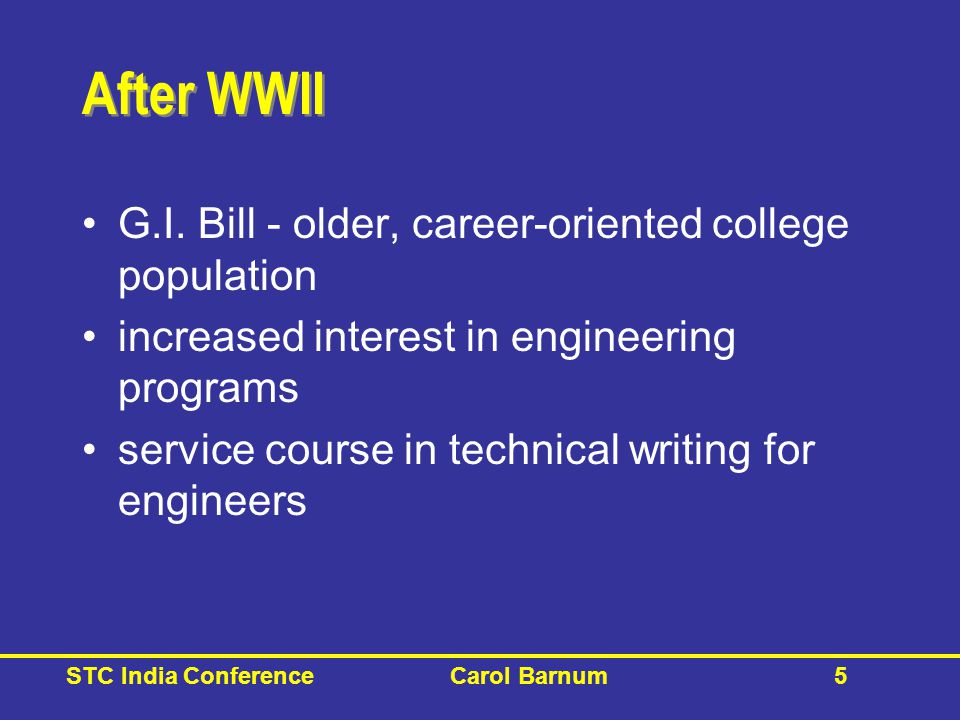 After WWII

• G.I. Bill - older, career-oriented college population
• increased interest in engineering programs
• service course in technical writing for engineers

STC India Conference Carol Barnum 5